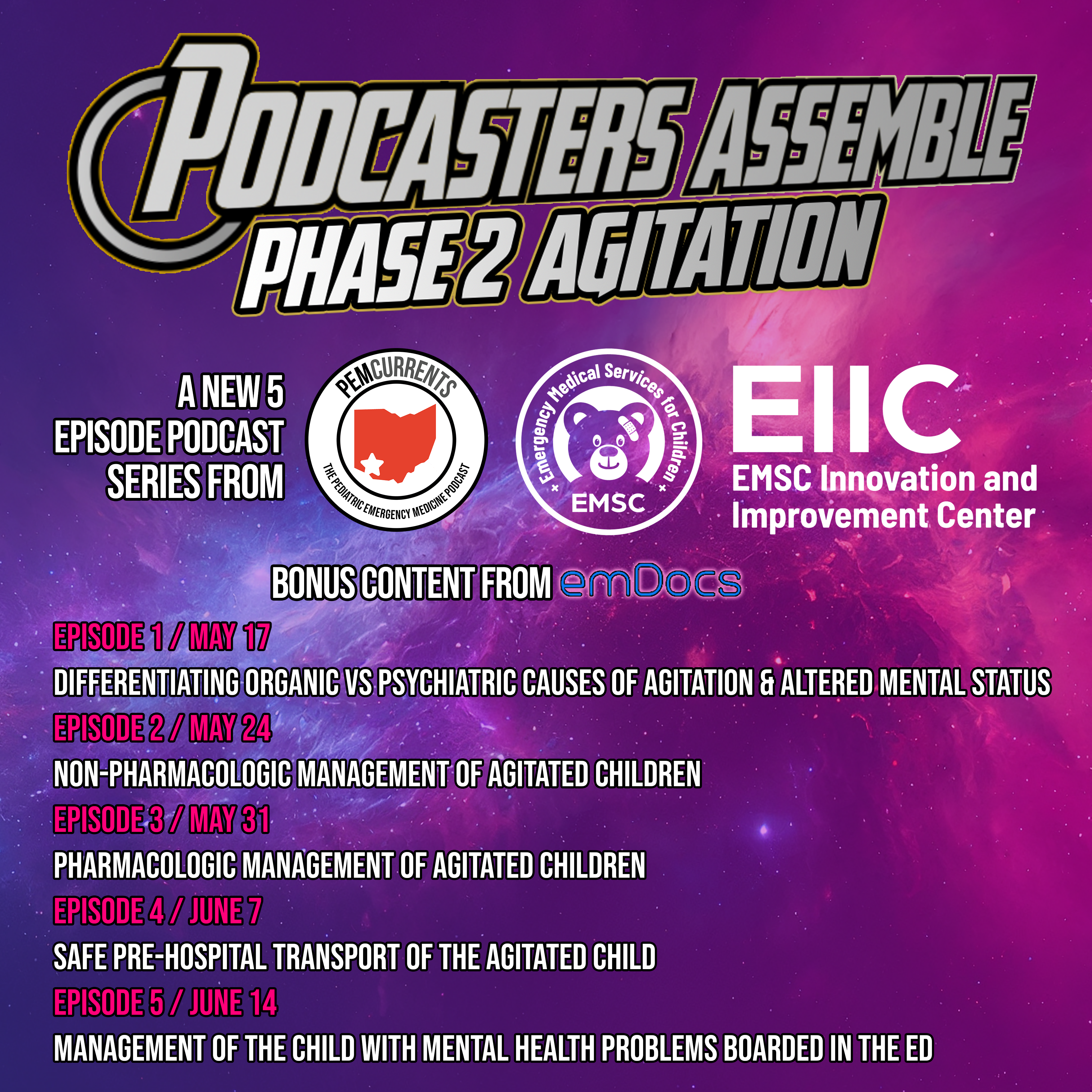 PODCASTERS ASSEMBLE
PHASE 2 AGITATION

A NEW 5 EPISODE PODCAST SERIES FROM

PEMCURRENTS
THE PEDIATRIC EMERGENCY MEDICINE PODCAST

Emergency Medical Services for Children
EMSC

EIIC
EMSC Innovation and Improvement Center

BONUS CONTENT FROM emDocs

EPISODE 1 / MAY 17
DIFFERENTIATING ORGANIC VS PSYCHIATRIC CAUSES OF AGITATION & ALTERED MENTAL STATUS
EPISODE 2 / MAY 24
NON-PHARMACOLOGIC MANAGEMENT OF AGITATED CHILDREN
EPISODE 3 / MAY 31
PHARMACOLOGIC MANAGEMENT OF AGITATED CHILDREN
EPISODE 4 / JUNE 7
SAFE PRE-HOSPITAL TRANSPORT OF THE AGITATED CHILD
EPISODE 5 / JUNE 14
MANAGEMENT OF THE CHILD WITH MENTAL HEALTH PROBLEMS BOARDED IN THE ED